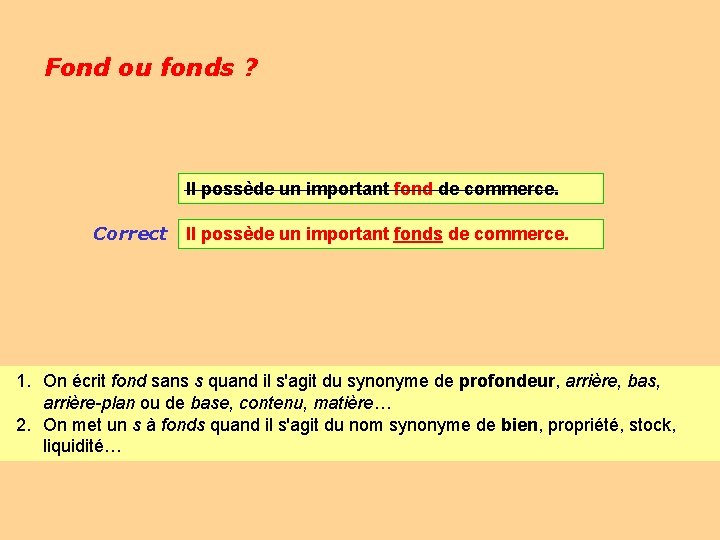 Fond ou fonds ?

Il possède un important fond de commerce.

Correct Il possède un important fonds de commerce.

1. On écrit fond sans s quand il s'agit du synonyme de profondeur, arrière, bas, arrière-plan ou de base, contenu, matière…
2. On met un s à fonds quand il s'agit du nom synonyme de bien, propriété, stock, liquidité…